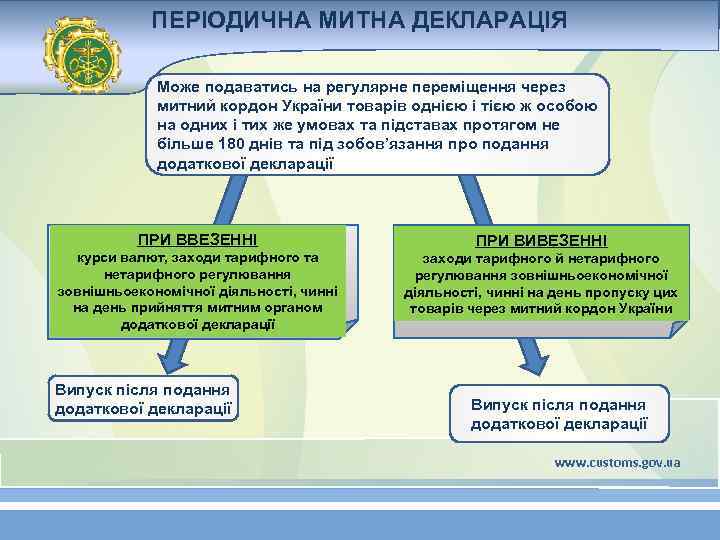 ПЕРІОДИЧНА МИТНА ДЕКЛАРАЦІЯ

Може подаватись на регулярне переміщення через митний кордон України товарів однією і тією ж особою на одних і тих же умовах та підставах протягом не більше 180 днів та під зобов'язання про подання додаткової декларації

ПРИ ВВЕЗЕННІ
курси валют, заходи тарифного та нетарифного регулювання зовнішньоекономічної діяльності, чинні на день прийняття митним органом додаткової декларації

ПРИ ВИВЕЗЕННІ
заходи тарифного й нетарифного регулювання зовнішньоекономічної діяльності, чинні на день пропуску цих товарів через митний кордон України

Випуск після подання додаткової декларації

Випуск після подання додаткової декларації

www.customs.gov.ua